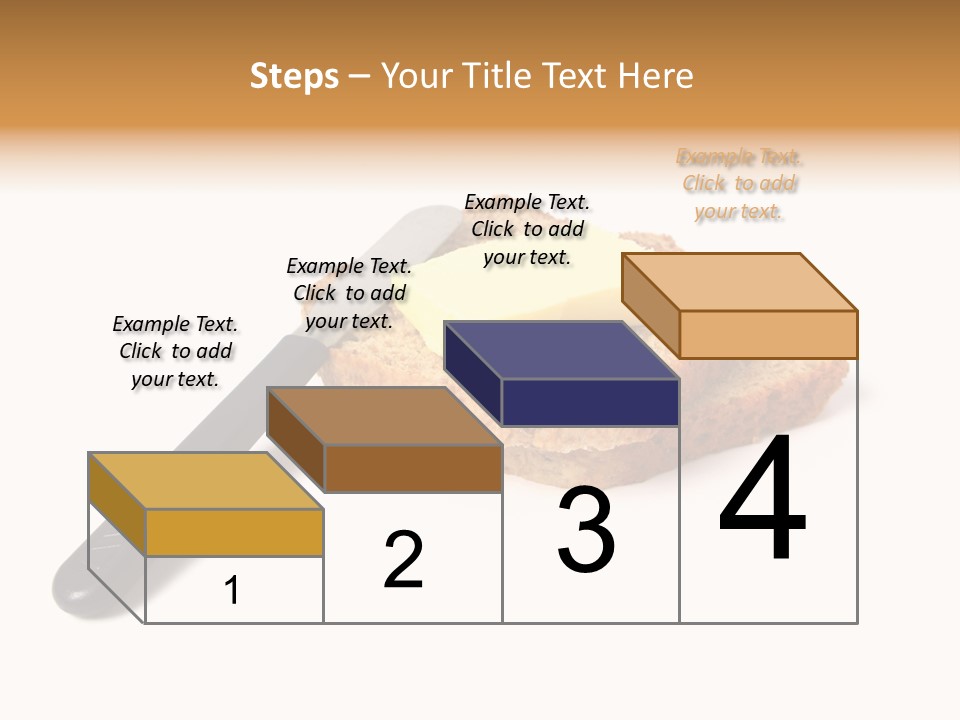 Steps – Your Title Text Here

Example Text. Click to add your text.

Example Text. Click to add your text.

Example Text. Click to add your text.

Example Text. Click to add your text.

1

2

3

4